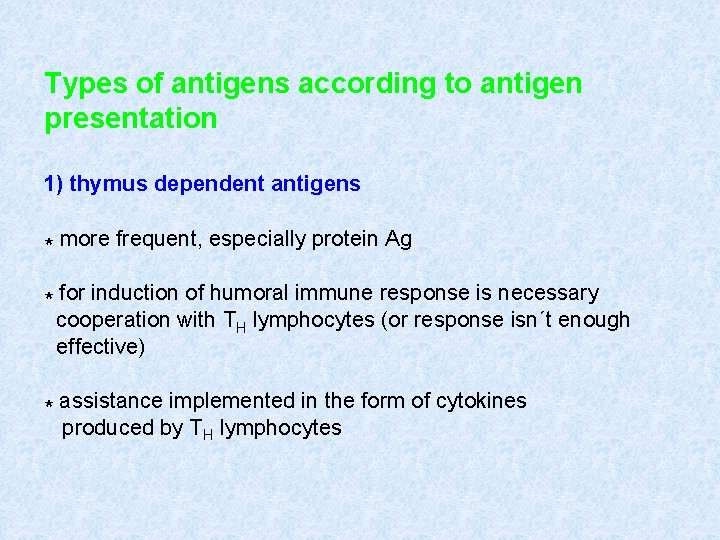 Types of antigens according to antigen presentation

1) thymus dependent antigens

* more frequent, especially protein Ag

* for induction of humoral immune response is necessary cooperation with $T_H$ lymphocytes (or response isn´t enough effective)

* assistance implemented in the form of cytokines produced by $T_H$ lymphocytes